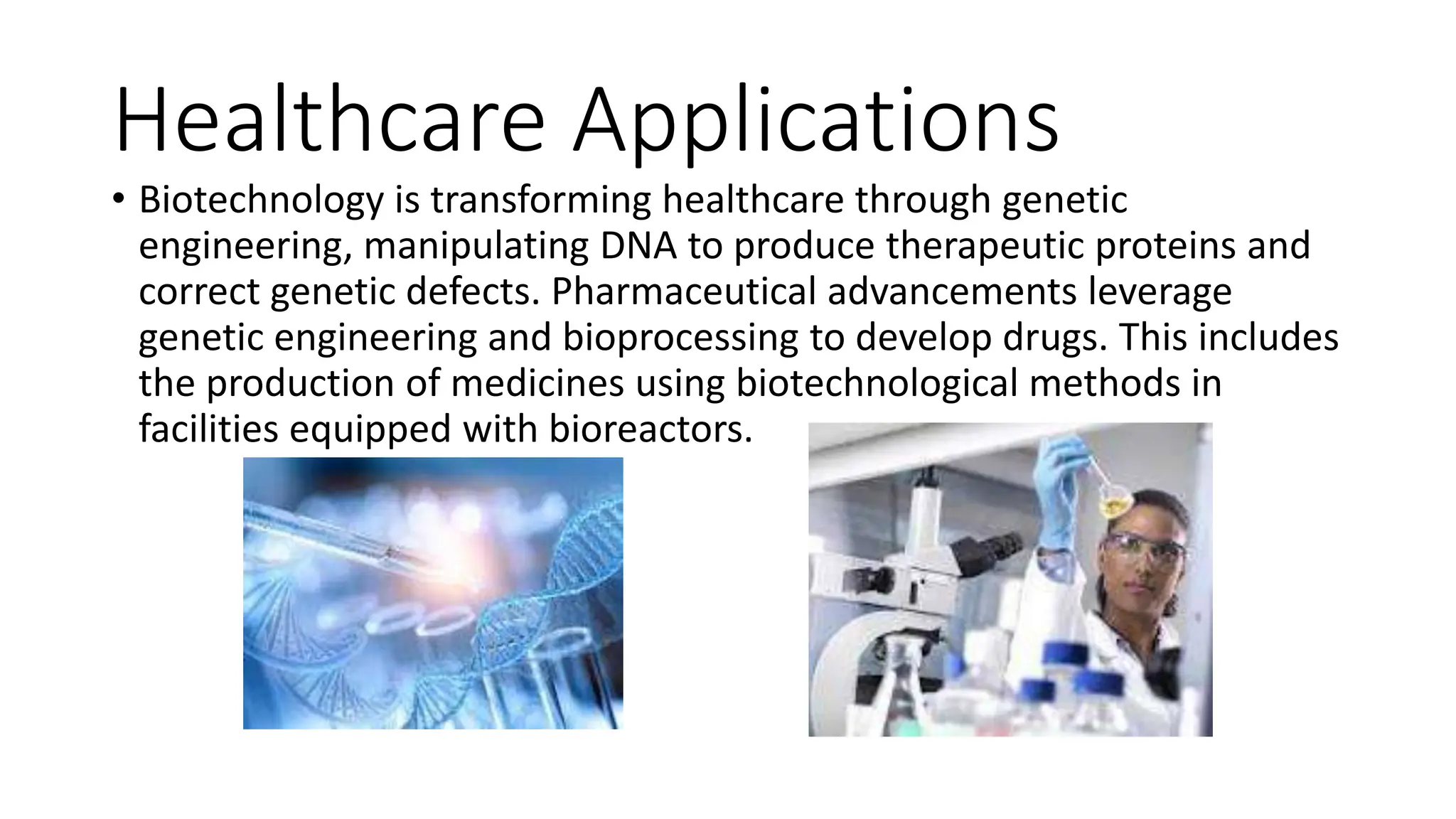 Healthcare Applications

• Biotechnology is transforming healthcare through genetic engineering, manipulating DNA to produce therapeutic proteins and correct genetic defects. Pharmaceutical advancements leverage genetic engineering and bioprocessing to develop drugs. This includes the production of medicines using biotechnological methods in facilities equipped with bioreactors.